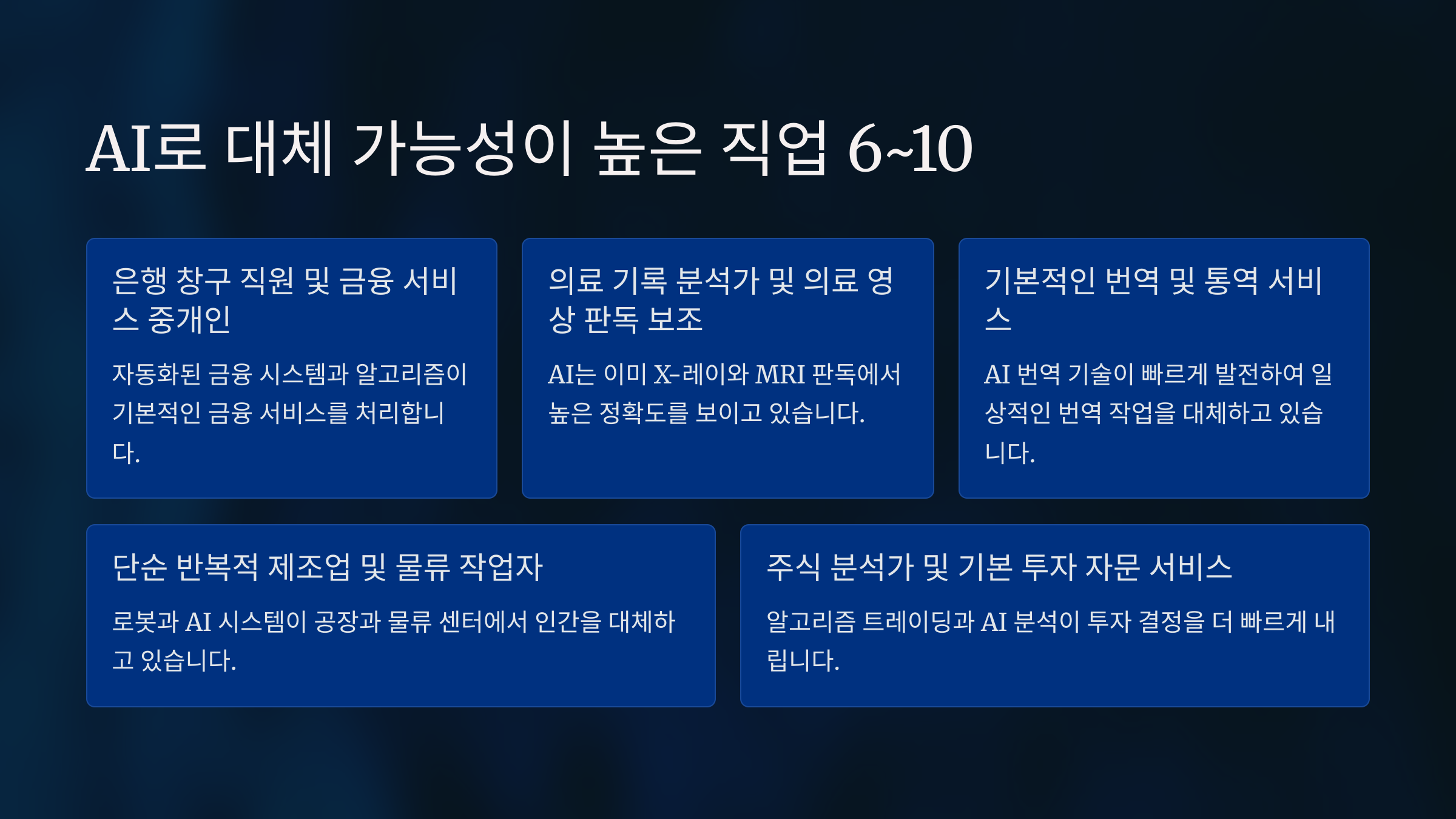 AI로 대체 가능성이 높은 직업 6~10

은행 창구 직원 및 금융 서비스 중개인

자동화된 금융 시스템과 알고리즘이 기본적인 금융 서비스를 처리합니다.

의료 기록 분석가 및 의료 영상 판독 보조

AI는 이미 X-레이와 MRI 판독에서 높은 정확도를 보이고 있습니다.

기본적인 번역 및 통역 서비스

AI 번역 기술이 빠르게 발전하여 일상적인 번역 작업을 대체하고 있습니다.

단순 반복적 제조업 및 물류 작업자

로봇과 AI 시스템이 공장과 물류 센터에서 인간을 대체하고 있습니다.

주식 분석가 및 기본 투자 자문 서비스

알고리즘 트레이딩과 AI 분석이 투자 결정을 더 빠르게 내립니다.